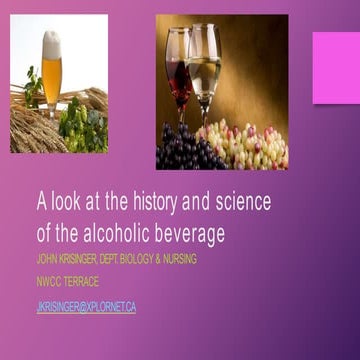 A look at the history and science of the alcoholic beverage

JOHN KRISINGER, DEPT. BIOLOGY & NURSING

NWCC TERRACE

JKRISINGER@XPLORNET.CA